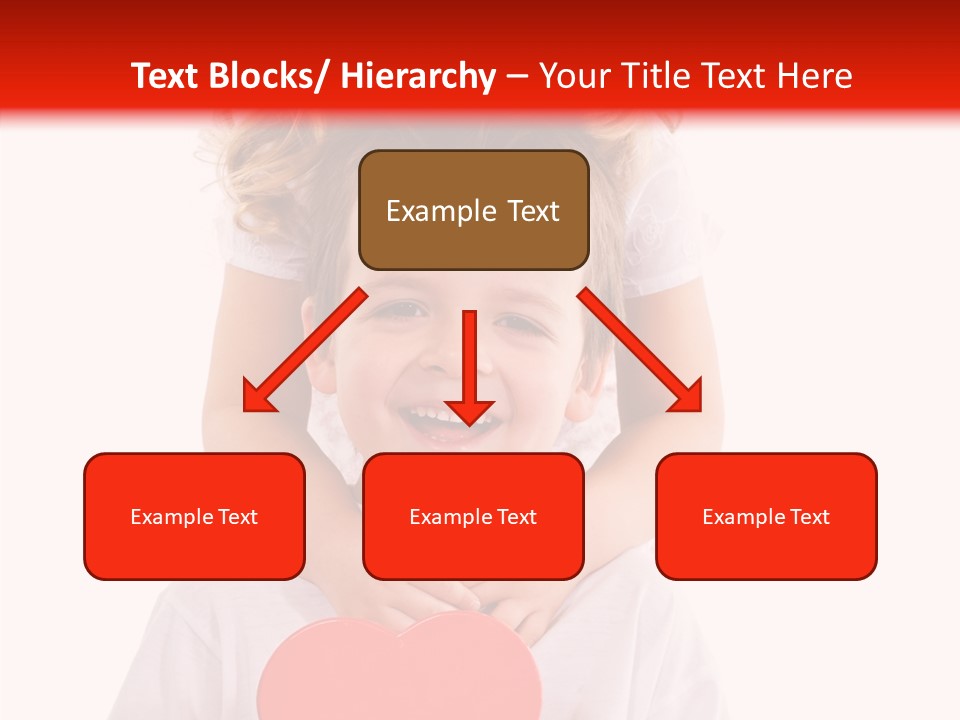 Text Blocks/ Hierarchy – Your Title Text Here

Example Text

Example Text

Example Text

Example Text